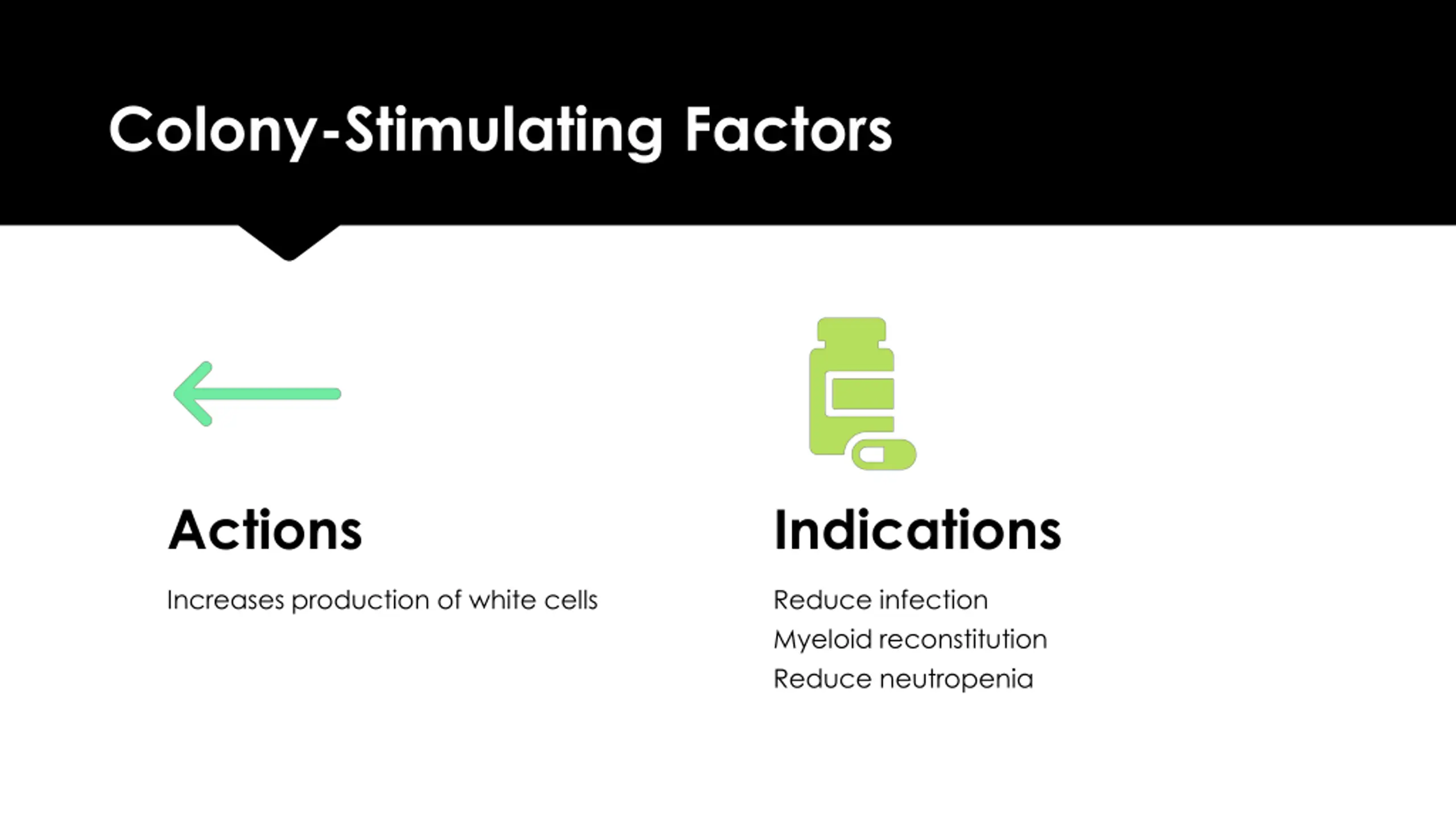 Colony-Stimulating Factors

Actions

Increases production of white cells

Indications

Reduce infection
Myeloid reconstitution
Reduce neutropenia